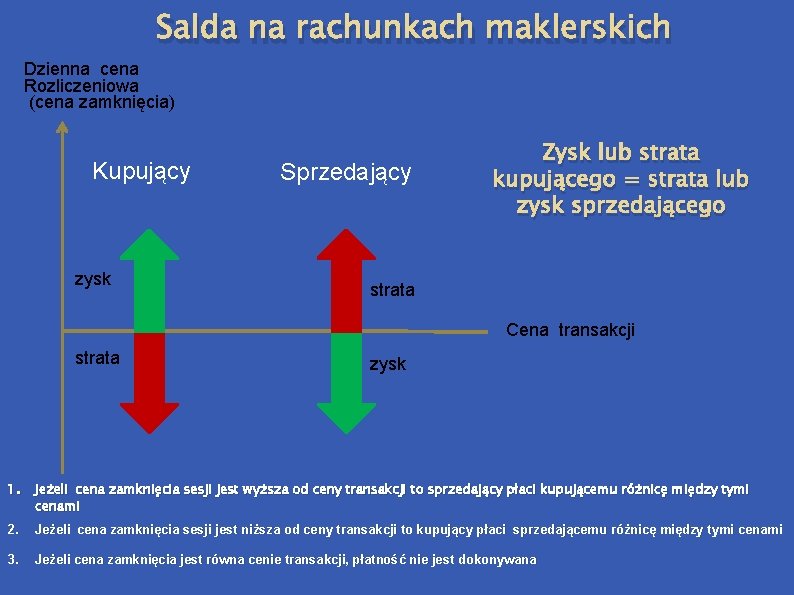 Salda na rachunkach maklerskich

Dzienna cena Rozliczeniowa (cena zamknięcia)

Kupujący

Sprzedający

Zysk lub strata kupującego = strata lub zysk sprzedającego

zysk

strata

strata

zysk

Cena transakcji

1. Jeżeli cena zamknięcia sesji jest wyższa od ceny transakcji to sprzedający płaci kupującemu różnicę między tymi cenami

2. Jeżeli cena zamknięcia sesji jest niższa od ceny transakcji to kupujący płaci sprzedającemu różnicę między tymi cenami

3. Jeżeli cena zamknięcia jest równa cenie transakcji, płatność nie jest dokonywana